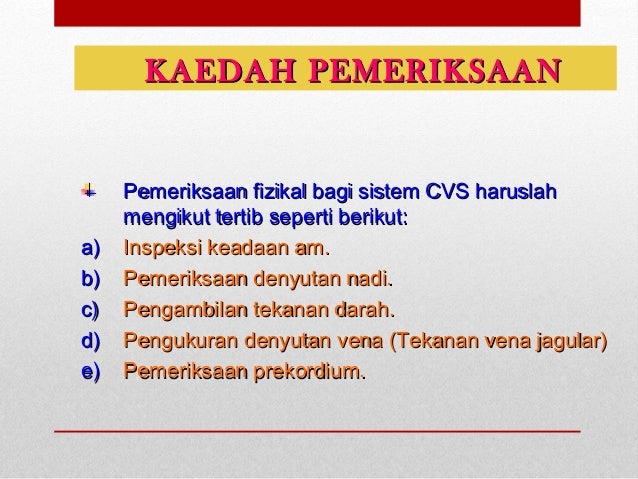 KAEDAH PEMERIKSAAN

Pemeriksaan fizikal bagi sistem CVS haruslah mengikut tertib seperti berikut:

a) Inspeksi keadaan am.
b) Pemeriksaan denyutan nadi.
c) Pengambilan tekanan darah.
d) Pengukuran denyutan vena (Tekanan vena jagular)
e) Pemeriksaan prekordium.